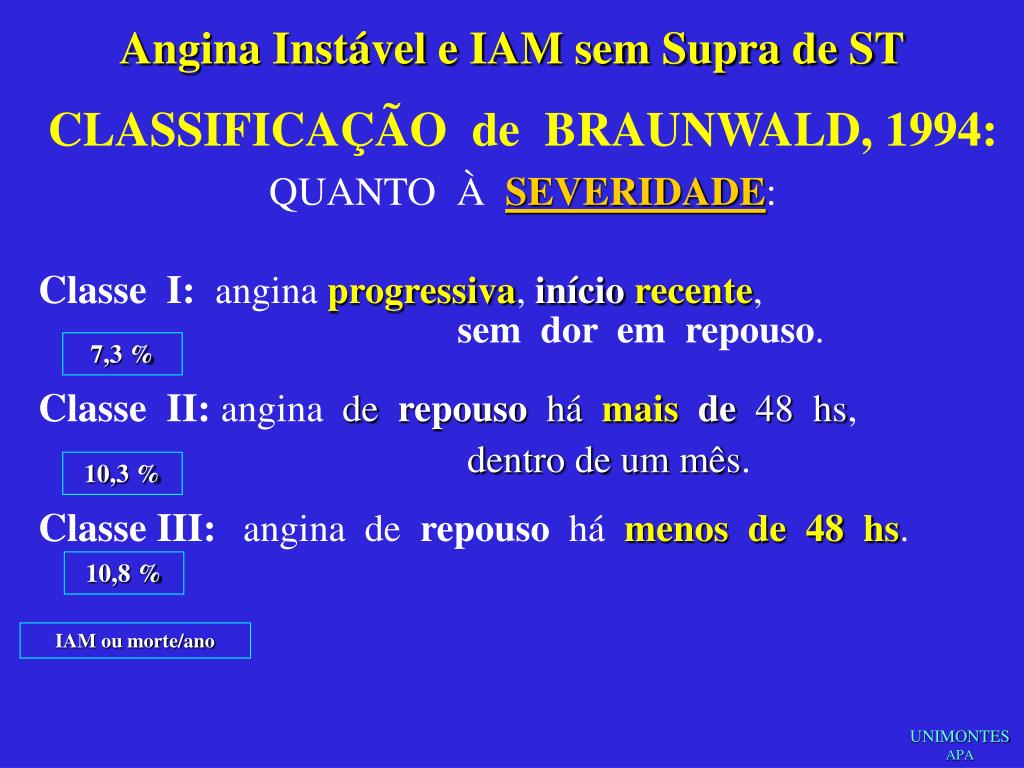 Angina Instável e IAM sem Supra de ST

CLASSIFICAÇÃO de BRAUNWALD, 1994:

QUANTO À SEVERIDADE:

Classe I: angina progressiva, início recente, sem dor em repouso.

7,3 %

Classe II: angina de repouso há mais de 48 hs, dentro de um mês.

10,3 %

Classe III: angina de repouso há menos de 48 hs.

10,8 %

IAM ou morte/ano

UNIMONTES
APA